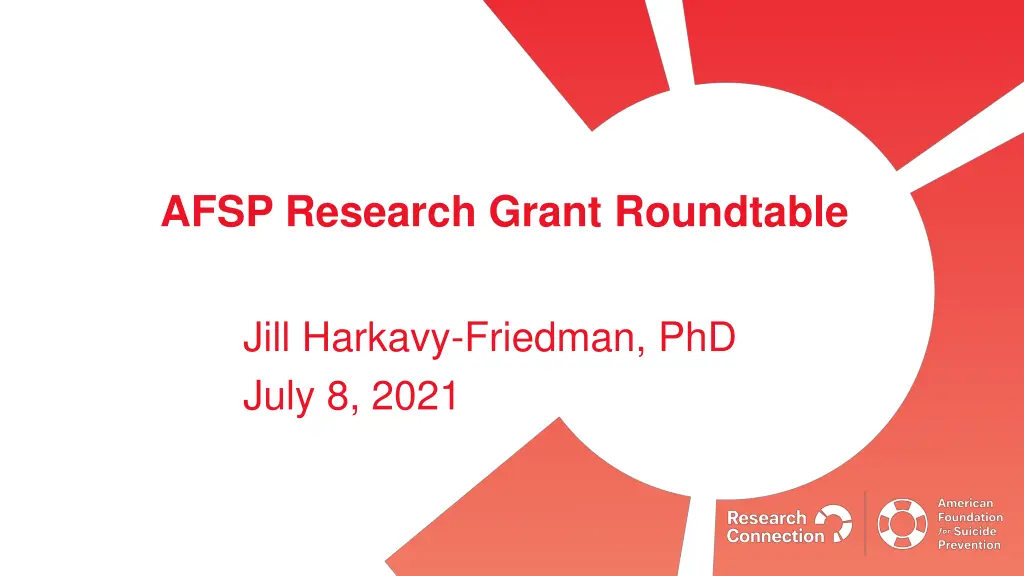 AFSP Research Grant Roundtable

Jill Harkavy-Friedman, PhD
July 8, 2021

Research Connection

American Foundation for Suicide Prevention